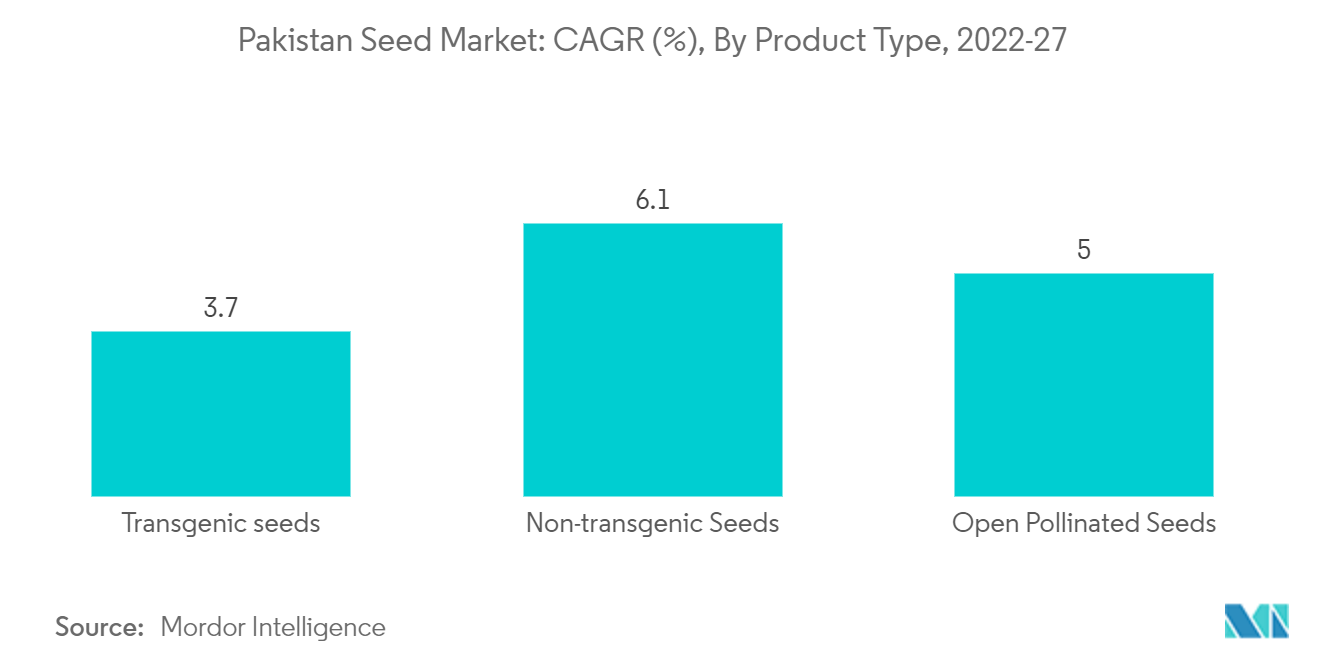 Pakistan Seed Market: CAGR (%), By Product Type, 2022-27

3.7
6.1
5

Transgenic seeds
Non-transgenic Seeds
Open Pollinated Seeds

Source: Mordor Intelligence